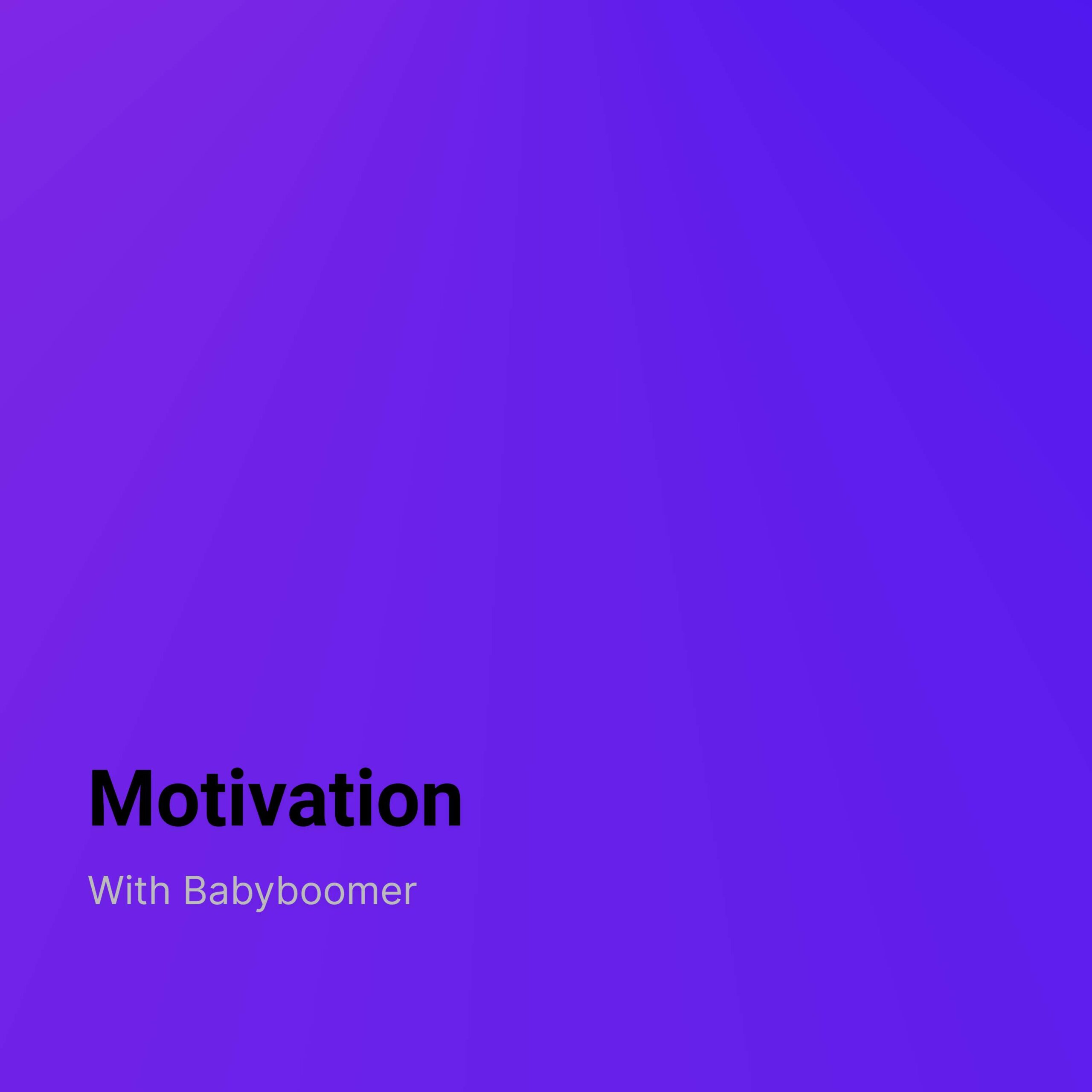 Motivation

With Babyboomer